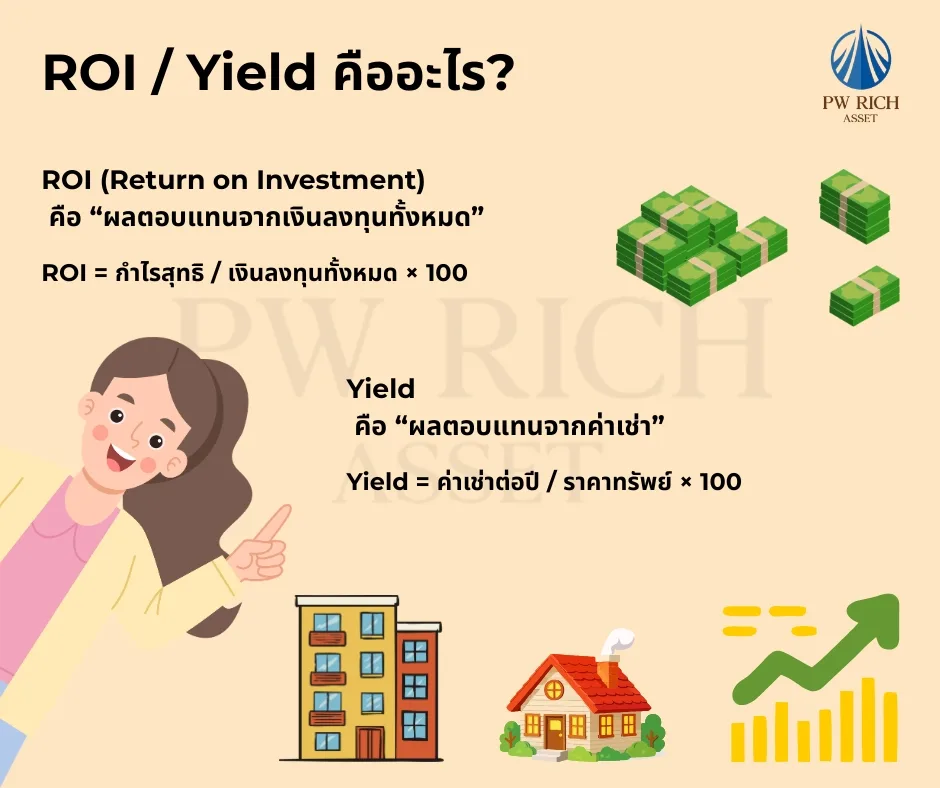 ROI / Yield คืออะไร?

PW RICH
ASSET

ROI (Return on Investment)
คือ “ผลตอบแทนจากเงินลงทุนทั้งหมด”

ROI = กำไรสุทธิ / เงินลงทุนทั้งหมด × 100

PW RICH
ASSET

Yield
คือ “ผลตอบแทนจากค่าเช่า”

Yield = ค่าเช่าต่อปี / ราคาทรัพย์ × 100